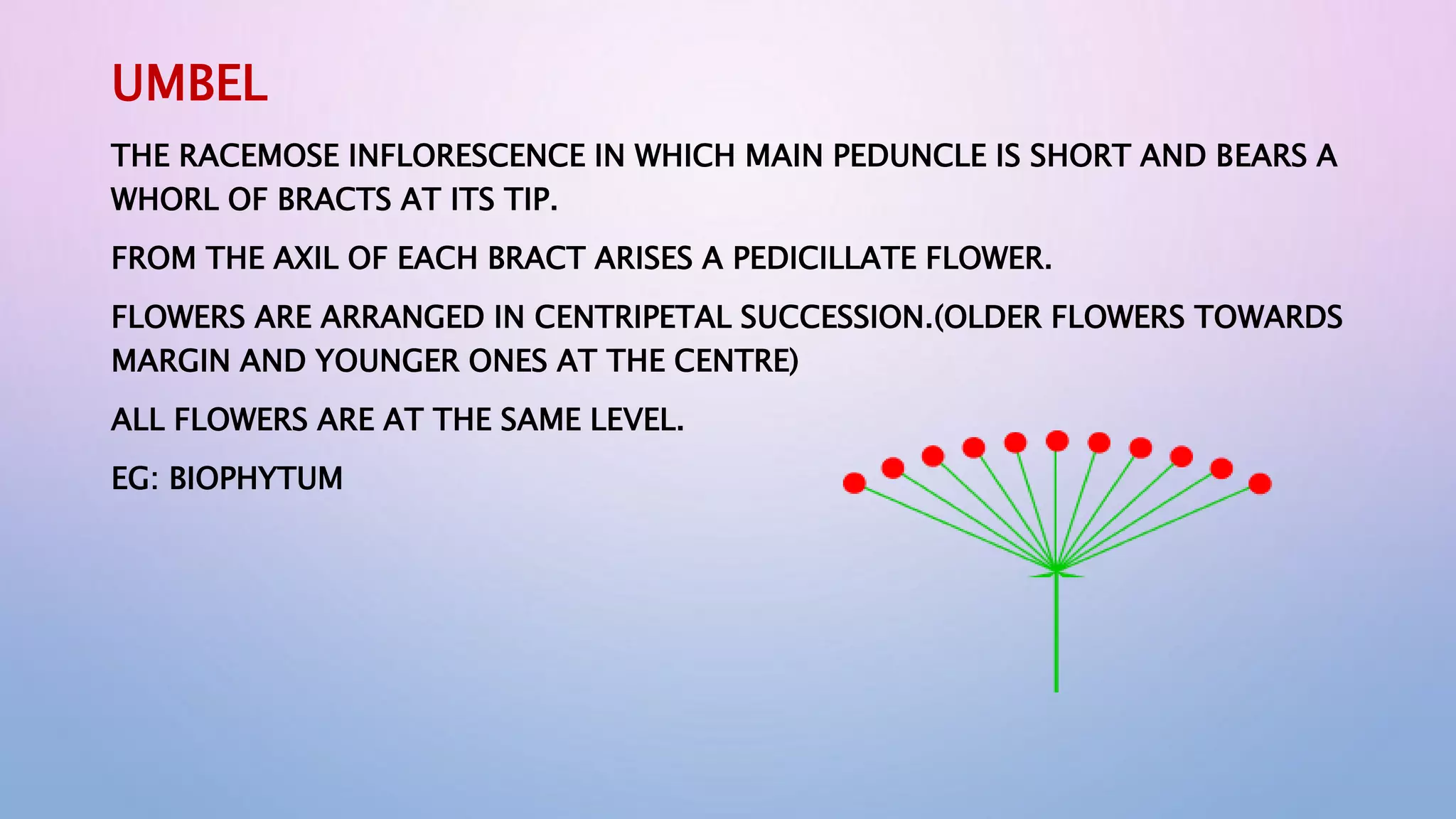 UMBEL

THE RACEMOSE INFLORESCENCE IN WHICH MAIN PEDUNCLE IS SHORT AND BEARS A WHORL OF BRACTS AT ITS TIP.

FROM THE AXIL OF EACH BRACT ARISES A PEDICILLATE FLOWER.

FLOWERS ARE ARRANGED IN CENTRIPETAL SUCCESSION.(OLDER FLOWERS TOWARDS MARGIN AND YOUNGER ONES AT THE CENTRE)

ALL FLOWERS ARE AT THE SAME LEVEL.

EG: BIOPHYTUM